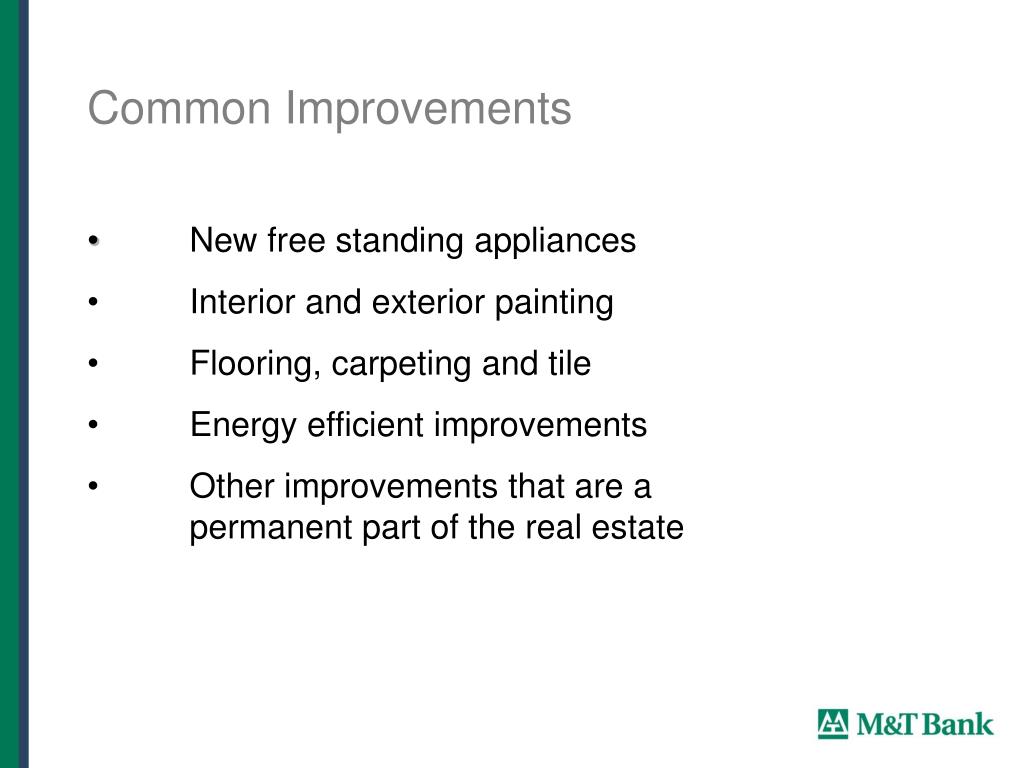 Common Improvements

• New free standing appliances
• Interior and exterior painting
• Flooring, carpeting and tile
• Energy efficient improvements
• Other improvements that are a permanent part of the real estate

M&T Bank